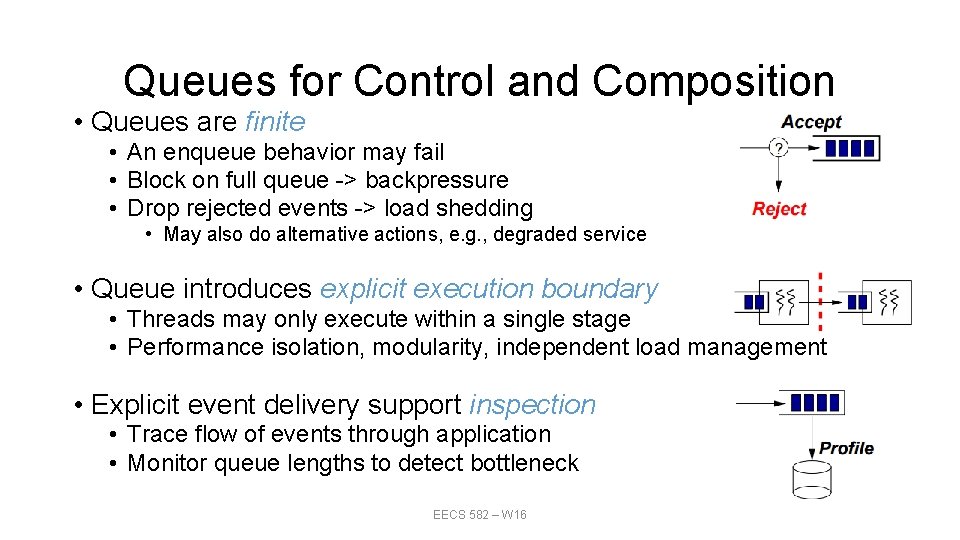 Queues for Control and Composition

• Queues are finite
  • An enqueue behavior may fail
  • Block on full queue -> backpressure
  • Drop rejected events -> load shedding
    • May also do alternative actions, e.g., degraded service

Accept
?
Reject

• Queue introduces explicit execution boundary
  • Threads may only execute within a single stage
  • Performance isolation, modularity, independent load management

• Explicit event delivery support inspection
  • Trace flow of events through application
  • Monitor queue lengths to detect bottleneck

Profile

EECS 582 – W16